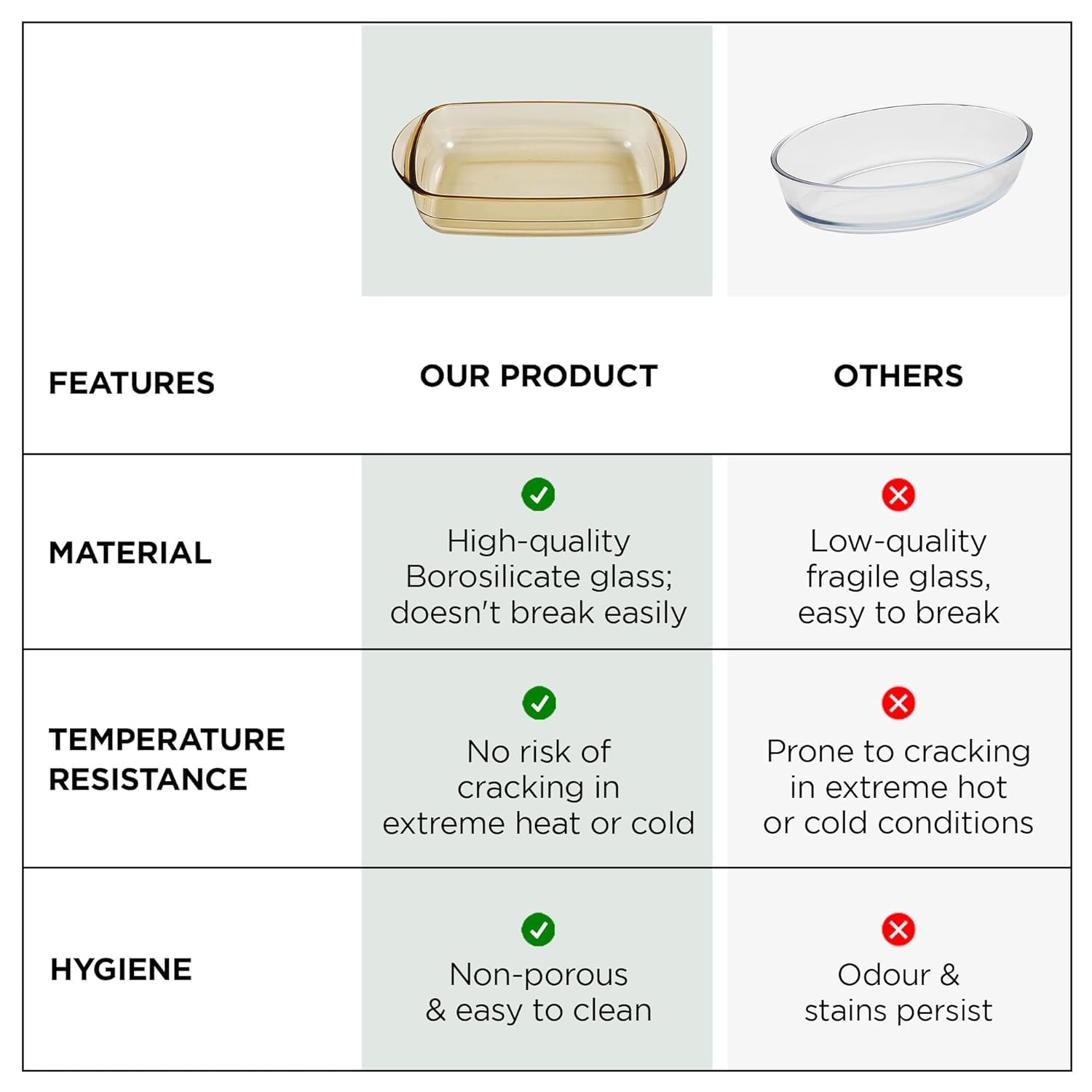 | FEATURES | OUR PRODUCT | OTHERS |
|---|---|---|
| MATERIAL | High-quality Borosilicate glass; doesn't break easily | Low-quality fragile glass, easy to break |
| TEMPERATURE RESISTANCE | No risk of cracking in extreme heat or cold | Prone to cracking in extreme hot or cold conditions |
| HYGIENE | Non-porous & easy to clean | Odour & stains persist |